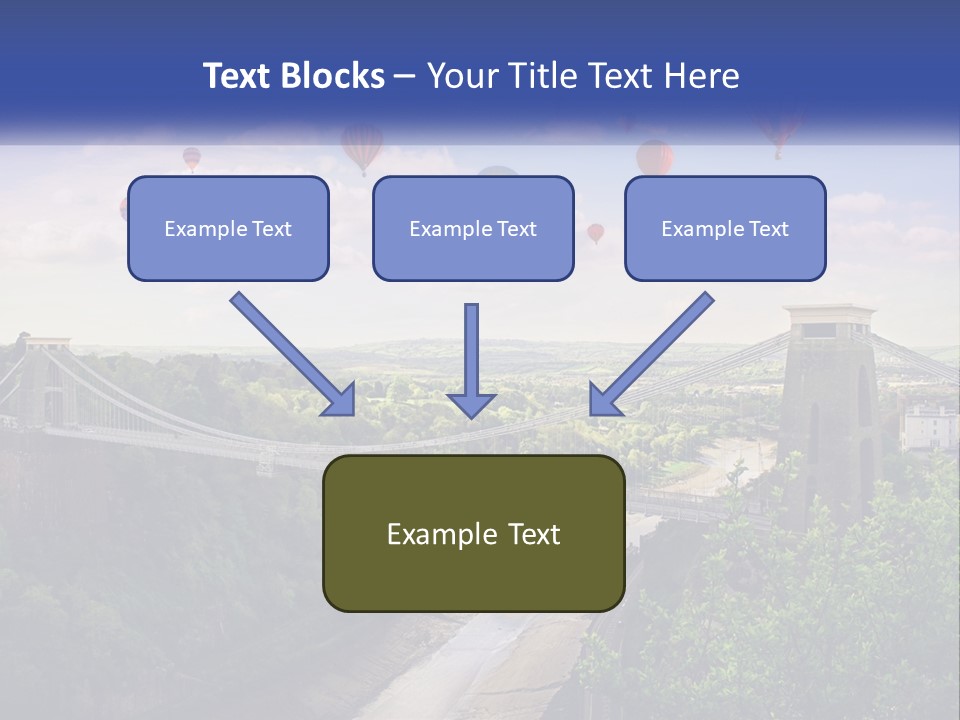 Text Blocks – Your Title Text Here

Example Text

Example Text

Example Text

Example Text